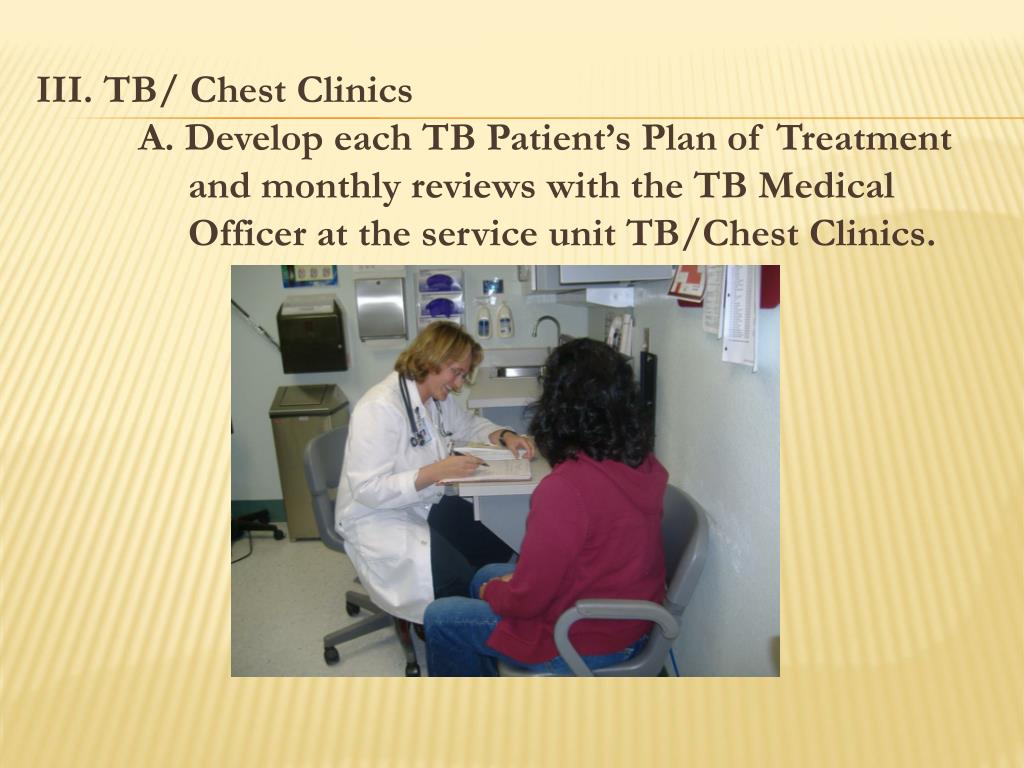 III. TB/ Chest Clinics

A. Develop each TB Patient’s Plan of Treatment and monthly reviews with the TB Medical Officer at the service unit TB/Chest Clinics.